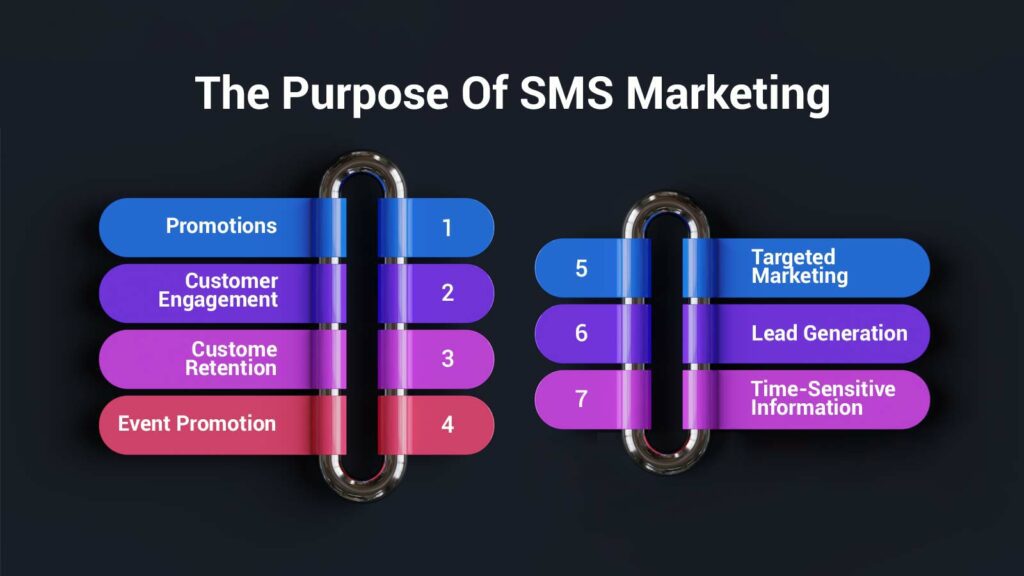 The Purpose Of SMS Marketing

Promotions 1

Customer Engagement 2

Custome Retention 3

Event Promotion 4

5 Targeted Marketing

6 Lead Generation

7 Time-Sensitive Information